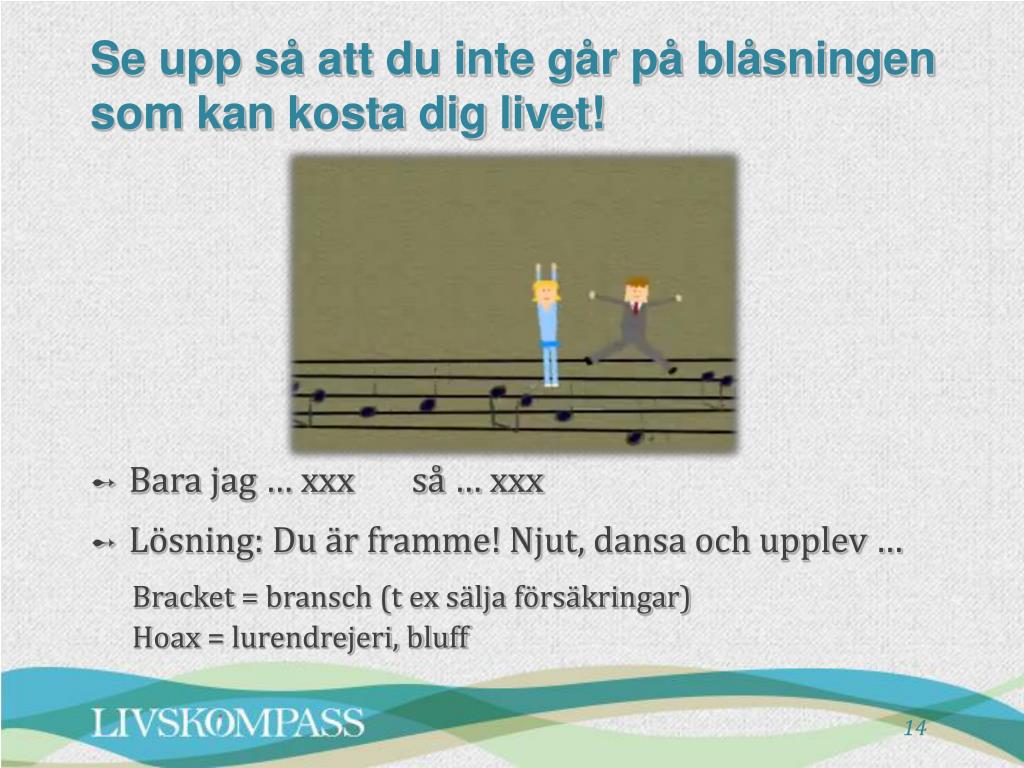 Se upp så att du inte går på blåsningen som kan kosta dig livet!

Bara jag … xxx så … xxx

Lösning: Du är framme! Njut, dansa och upplev …

Bracket = bransch (t ex sälja försäkringar)
Hoax = lurendrejeri, bluff

LIVSKOMPASS

14